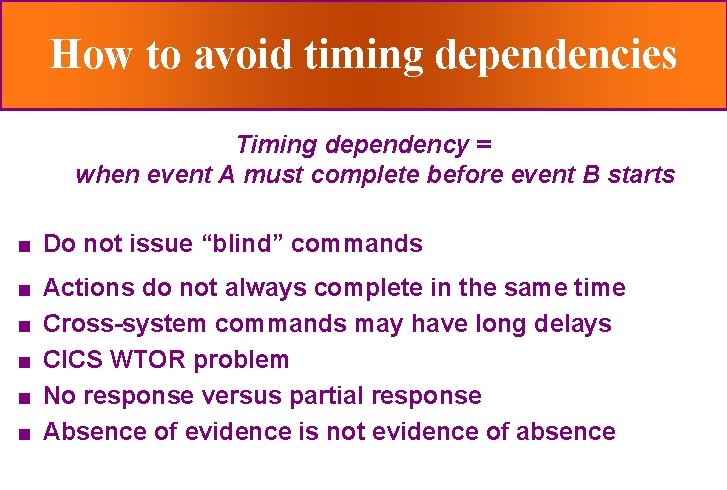 How to avoid timing dependencies

Timing dependency =
when event A must complete before event B starts

■ Do not issue “blind” commands
■ Actions do not always complete in the same time
■ Cross-system commands may have long delays
■ CICS WTOR problem
■ No response versus partial response
■ Absence of evidence is not evidence of absence